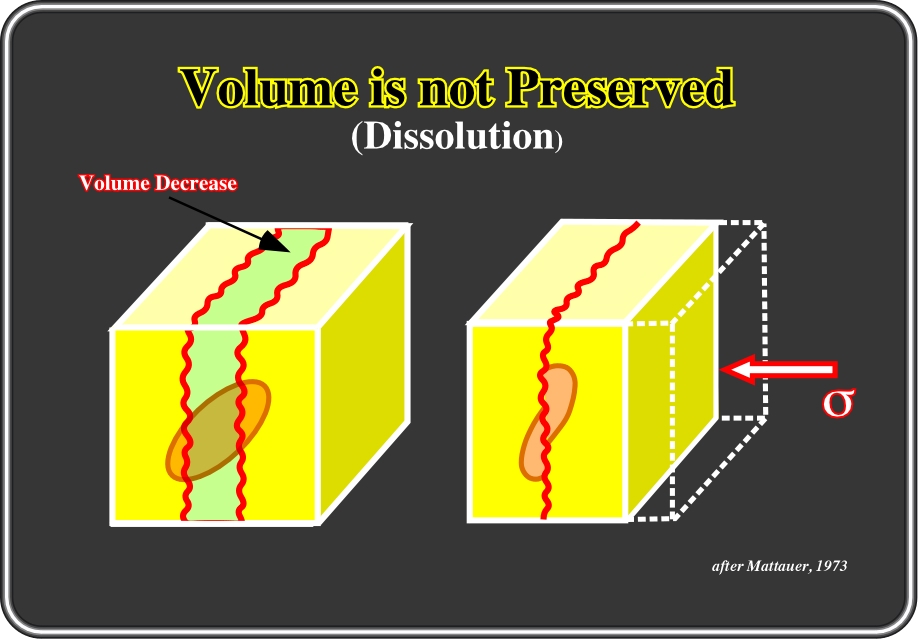 Volume is not Preserved
(Dissolution)

Volume Decrease

$\sigma$

after Mattauer, 1973